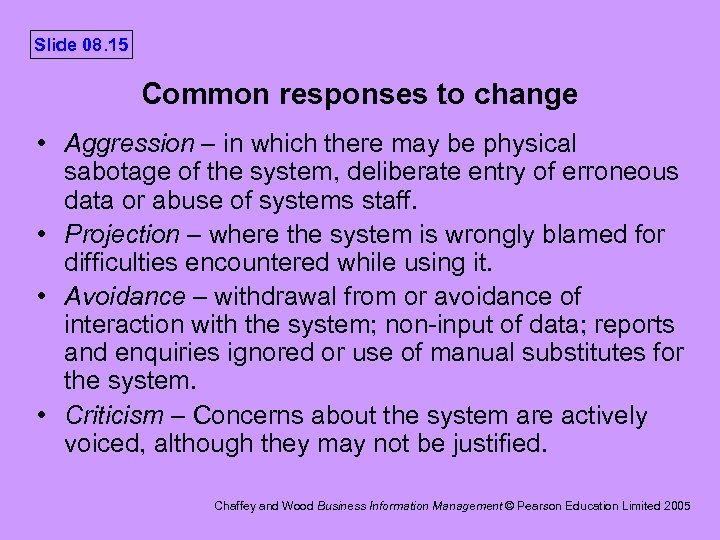 Slide 08.15

Common responses to change

• Aggression – in which there may be physical sabotage of the system, deliberate entry of erroneous data or abuse of systems staff.
• Projection – where the system is wrongly blamed for difficulties encountered while using it.
• Avoidance – withdrawal from or avoidance of interaction with the system; non-input of data; reports and enquiries ignored or use of manual substitutes for the system.
• Criticism – Concerns about the system are actively voiced, although they may not be justified.

Chaffey and Wood Business Information Management © Pearson Education Limited 2005